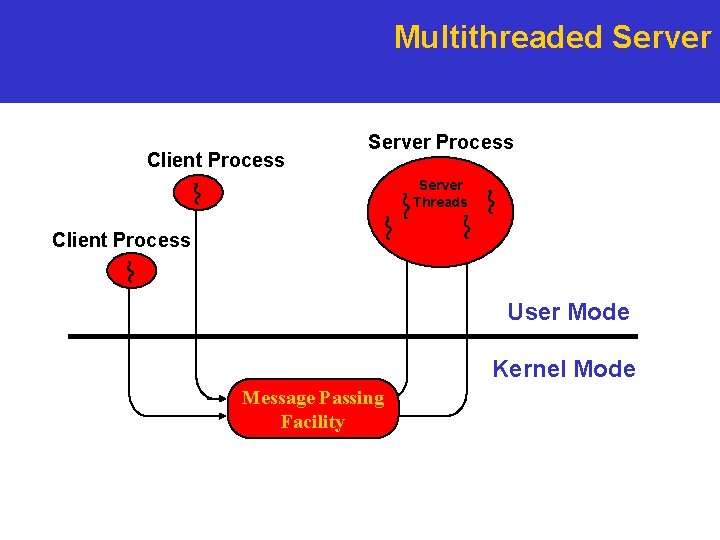 Multithreaded Server

Server Process

Client Process

Server Threads

Client Process

User Mode

Kernel Mode

Message Passing Facility